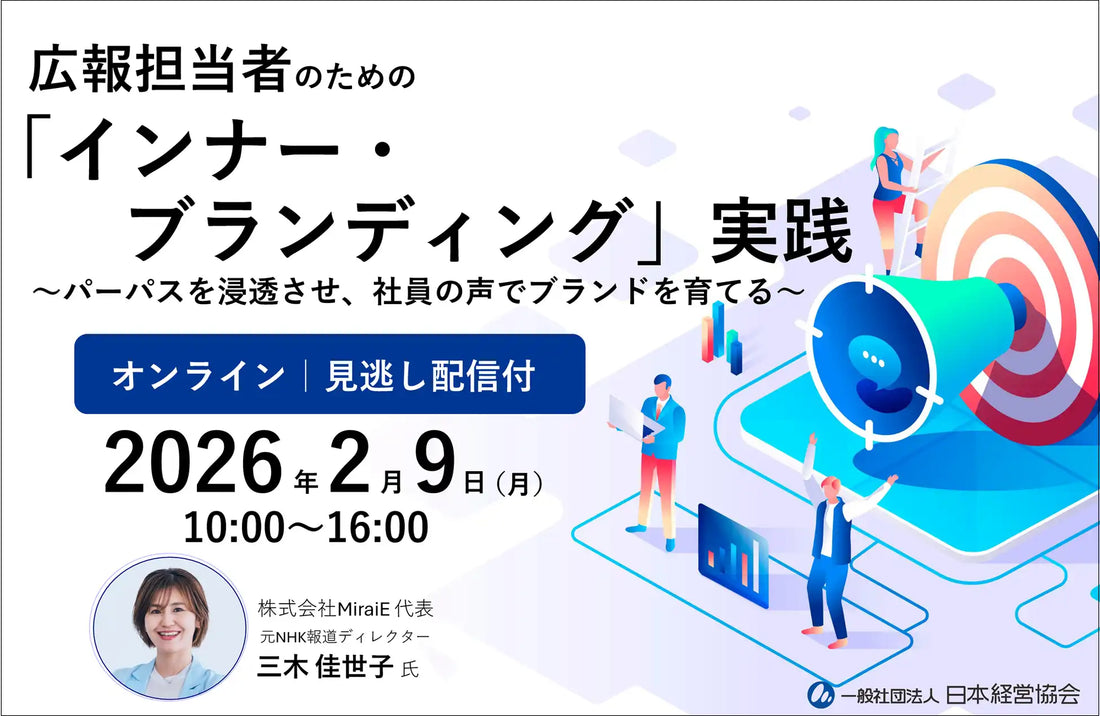 広報担当者のための

「インナー・ブランディング」実践

～パーパスを浸透させ、社員の声でブランドを育てる～

オンライン｜見逃し配信付

2026年2月9日（月）

10:00～16:00

株式会社MiraiE 代表

元NHK報道ディレクター

三木 佳世子 氏

一般社団法人 日本経営協会